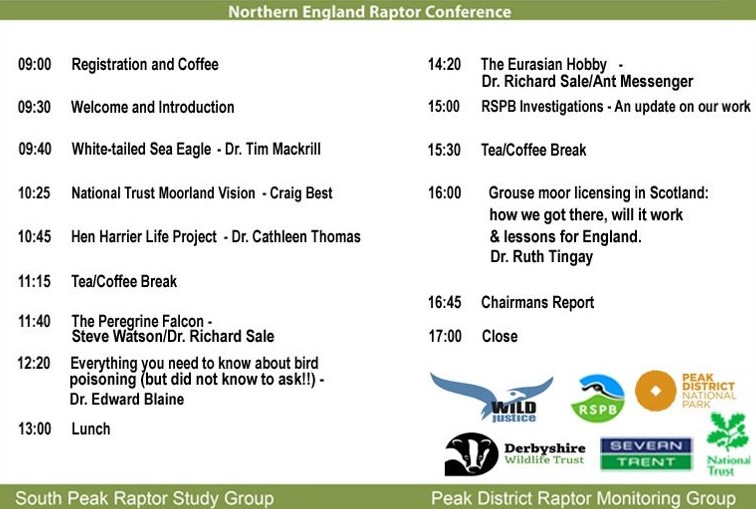 Northern England Raptor Conference

09:00 Registration and Coffee

09:30 Welcome and Introduction

09:40 White-tailed Sea Eagle - Dr. Tim Mackrill

10:25 National Trust Moorland Vision - Craig Best

10:45 Hen Harrier Life Project - Dr. Cathleen Thomas

11:15 Tea/Coffee Break

11:40 The Peregrine Falcon - Steve Watson/Dr. Richard Sale

12:20 Everything you need to know about bird poisoning (but did not know to ask!!) - Dr. Edward Blaine

13:00 Lunch

14:20 The Eurasian Hobby - Dr. Richard Sale/Ant Messenger

15:00 RSPB Investigations - An update on our work

15:30 Tea/Coffee Break

16:00 Grouse moor licensing in Scotland: how we got there, will it work & lessons for England. Dr. Ruth Tingay

16:45 Chairmans Report

17:00 Close

WILD justice

RSPB

PEAK DISTRICT NATIONAL PARK

Derbyshire Wildlife Trust

SEVERN TRENT

National Trust

South Peak Raptor Study Group

Peak District Raptor Monitoring Group